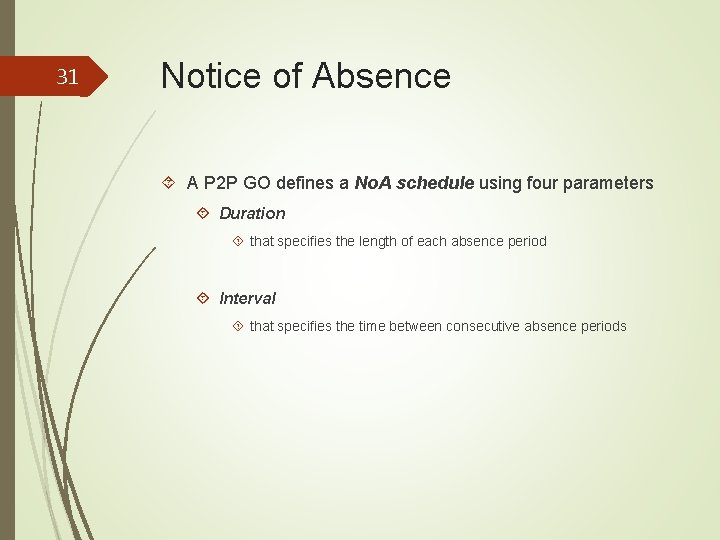 31

Notice of Absence

A P2P GO defines a NoA schedule using four parameters

Duration

that specifies the length of each absence period

Interval

that specifies the time between consecutive absence periods